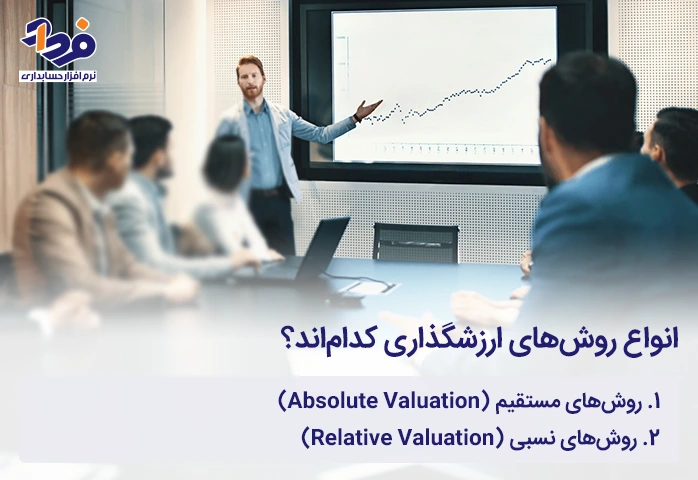 فردا
نرم افزار حسابداری

انواع روش‌های ارزشگذاری کدام‌اند؟

۱. روش‌های مستقیم (Absolute Valuation)
۲. روش‌های نسبی (Relative Valuation)